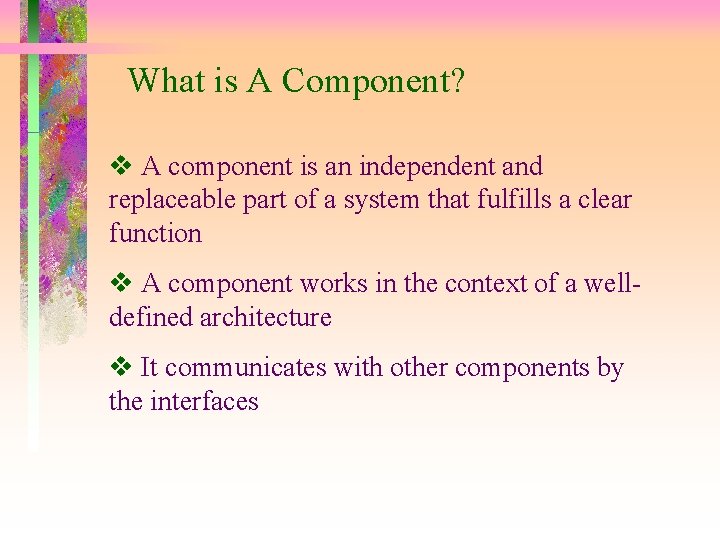 What is A Component?

❖ A component is an independent and replaceable part of a system that fulfills a clear function

❖ A component works in the context of a well-defined architecture

❖ It communicates with other components by the interfaces